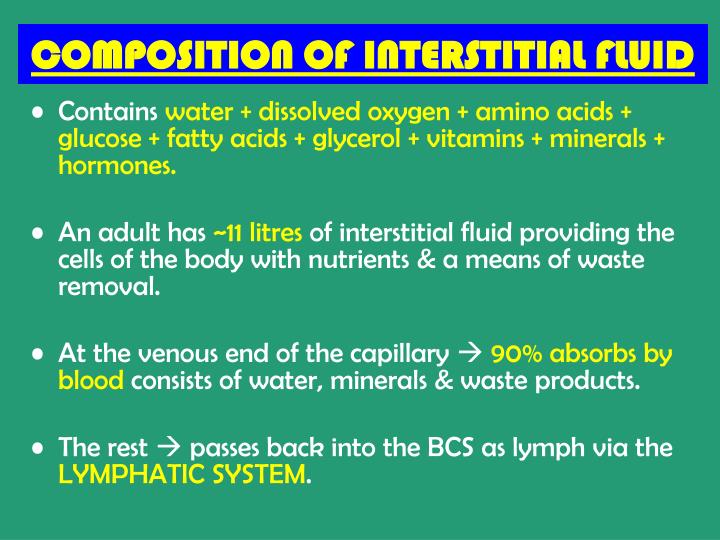 COMPOSITION OF INTERSTITIAL FLUID

• Contains water + dissolved oxygen + amino acids + glucose + fatty acids + glycerol + vitamins + minerals + hormones.

• An adult has ~11 litres of interstitial fluid providing the cells of the body with nutrients & a means of waste removal.

• At the venous end of the capillary → 90% absorbs by blood consists of water, minerals & waste products.

• The rest → passes back into the BCS as lymph via the LYMPHATIC SYSTEM.